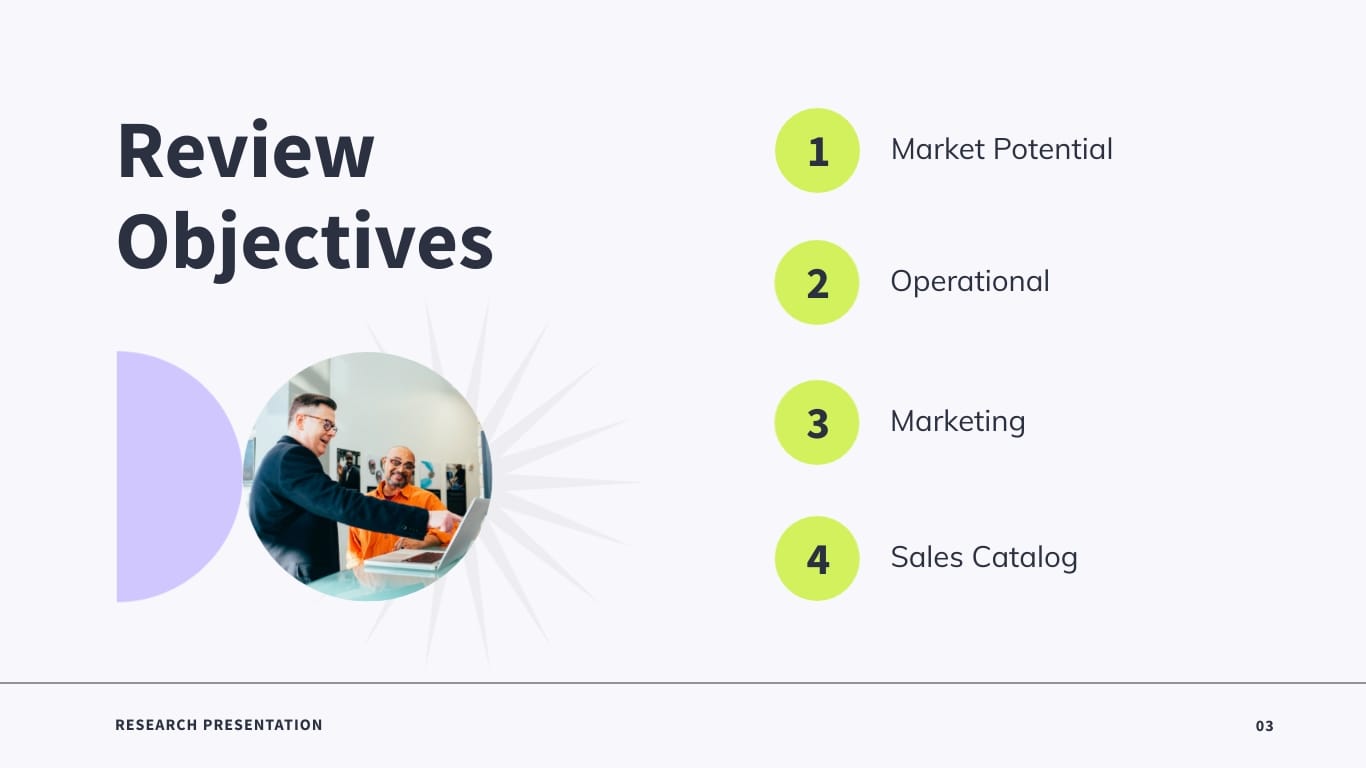 Review Objectives

1 Market Potential

2 Operational

3 Marketing

4 Sales Catalog

RESEARCH PRESENTATION

03